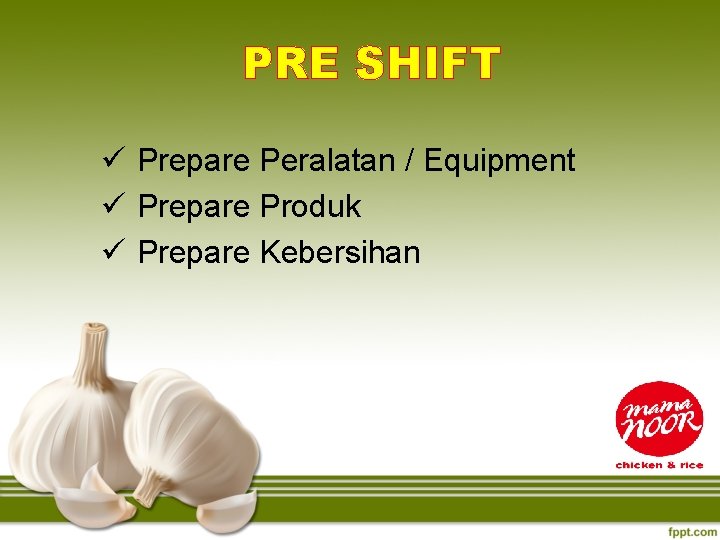 PRE SHIFT

✓ Prepare Peralatan / Equipment
✓ Prepare Produk
✓ Prepare Kebersihan

mama NOOR
chicken & rice

fppt.com